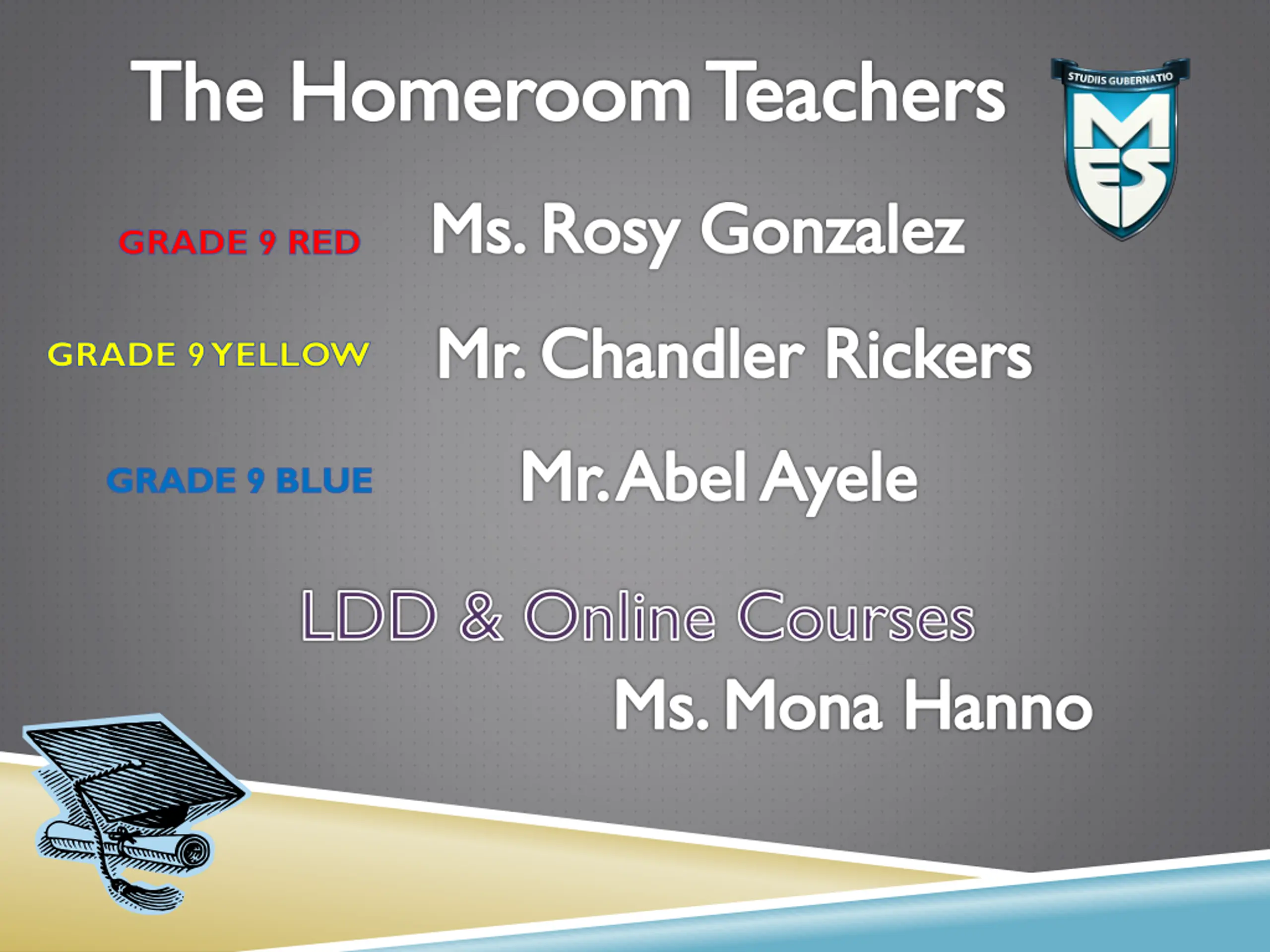 The Homeroom Teachers

STUDIIS GUBERNATIO

MES

GRADE 9 RED Ms. Rosy Gonzalez

GRADE 9 YELLOW Mr. Chandler Rickers

GRADE 9 BLUE Mr. Abel Ayele

LDD & Online Courses

Ms. Mona Hanno